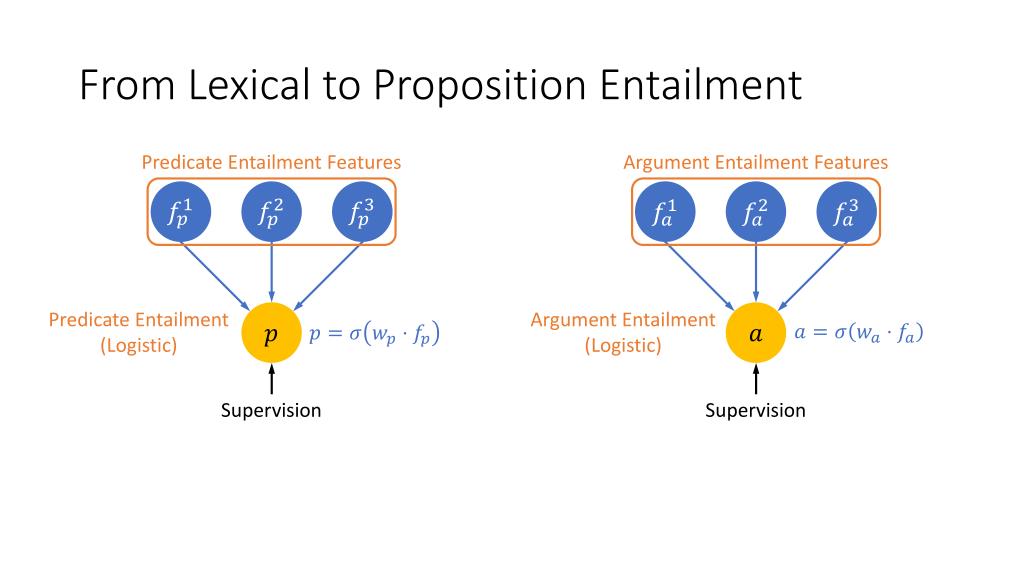 From Lexical to Proposition Entailment

Predicate Entailment Features

$f_p^1$ $f_p^2$ $f_p^3$

Predicate Entailment (Logistic)

$p$ $p = \sigma(w_p \cdot f_p)$

Supervision

Argument Entailment Features

$f_a^1$ $f_a^2$ $f_a^3$

Argument Entailment (Logistic)

$a$ $a = \sigma(w_a \cdot f_a)$

Supervision